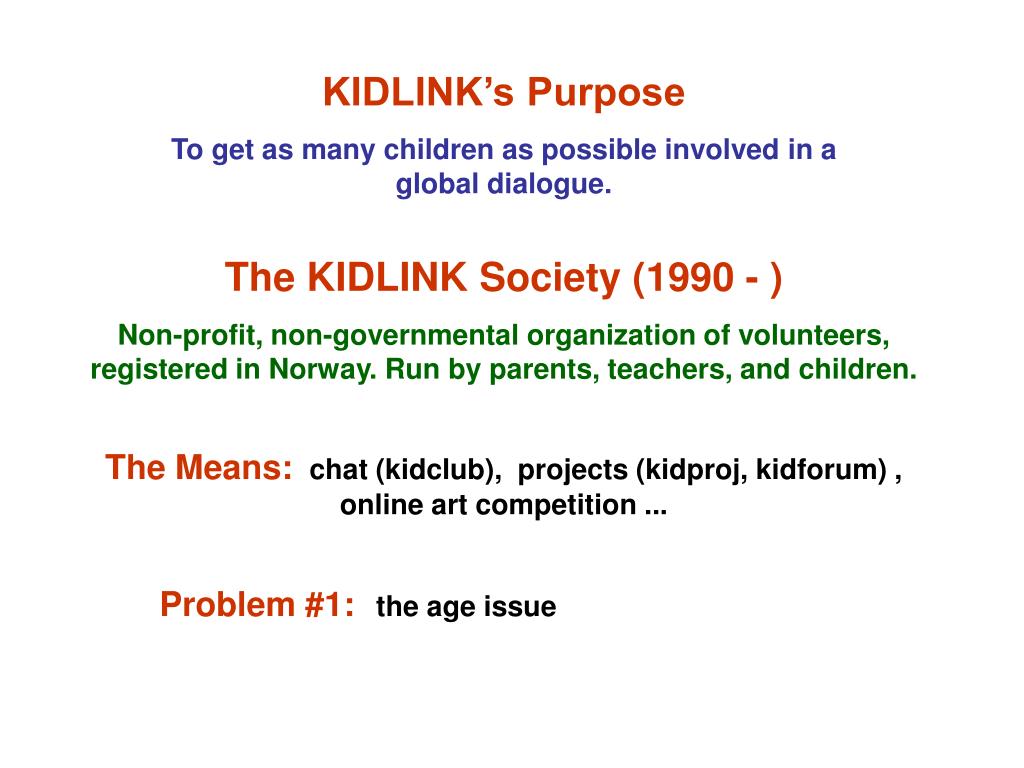 KIDLINK's Purpose

To get as many children as possible involved in a global dialogue.

The KIDLINK Society (1990 - )

Non-profit, non-governmental organization of volunteers, registered in Norway. Run by parents, teachers, and children.

The Means: chat (kidclub), projects (kidproj, kidforum) , online art competition ...

Problem #1: the age issue